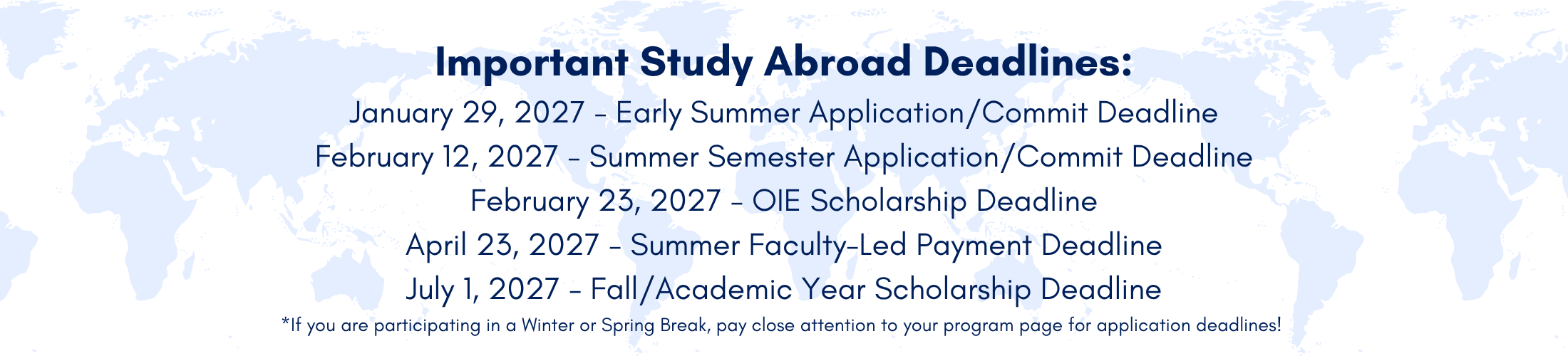 Important Study Abroad Deadlines:

January 29, 2027 - Early Summer Application/Commit Deadline

February 12, 2027 - Summer Semester Application/Commit Deadline

February 23, 2027 - OIE Scholarship Deadline

April 23, 2027 - Summer Faculty-Led Payment Deadline

July 1, 2027 - Fall/Academic Year Scholarship Deadline

*If you are participating in a Winter or Spring Break, pay close attention to your program page for application deadlines!